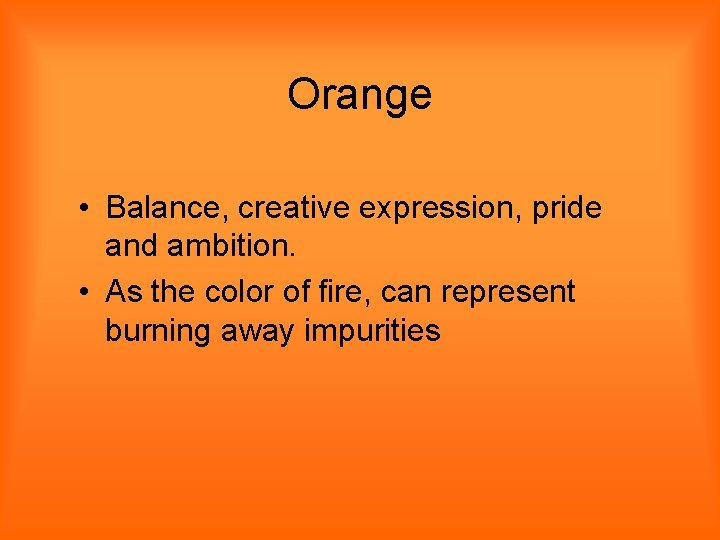 Orange

• Balance, creative expression, pride and ambition.
• As the color of fire, can represent burning away impurities